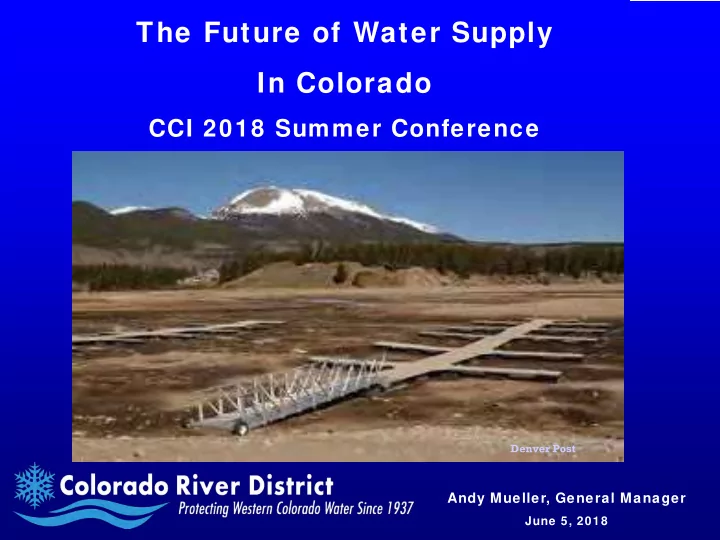 The Future of Water Supply
In Colorado
CCI 2018 Summer Conference

Denver Post

Colorado River District
Protecting Western Colorado Water Since 1937

Andy Mueller, General Manager
June 5, 2018